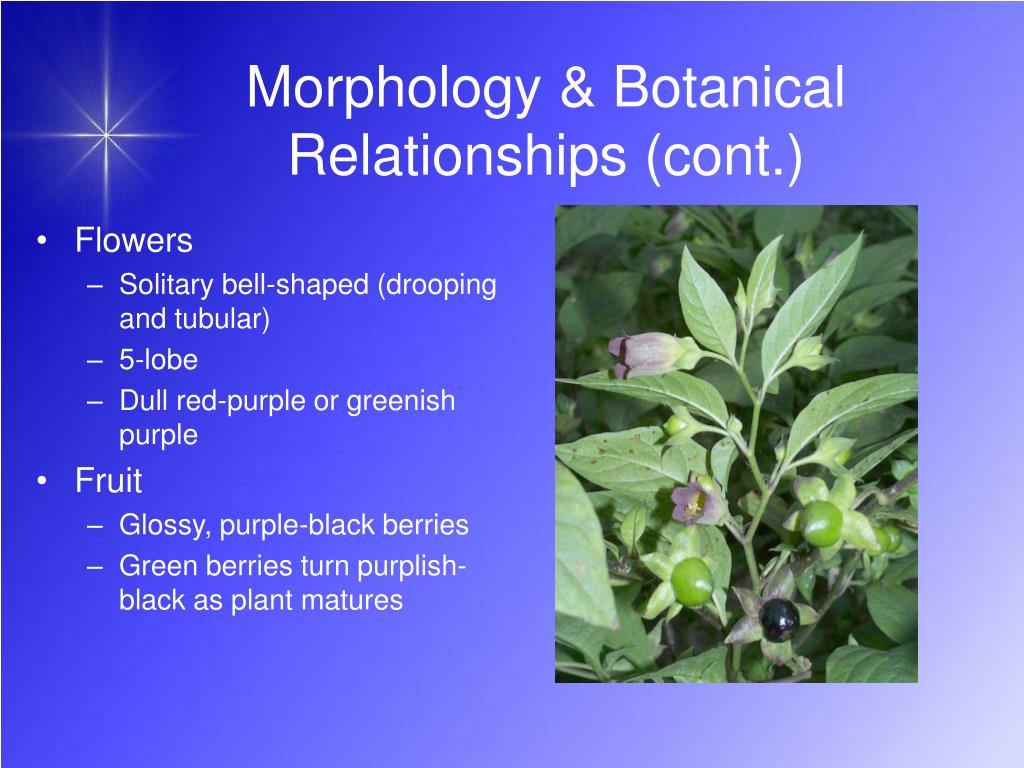 Morphology & Botanical Relationships (cont.)

• Flowers
– Solitary bell-shaped (drooping and tubular)
– 5-lobe
– Dull red-purple or greenish purple
• Fruit
– Glossy, purple-black berries
– Green berries turn purplish-black as plant matures